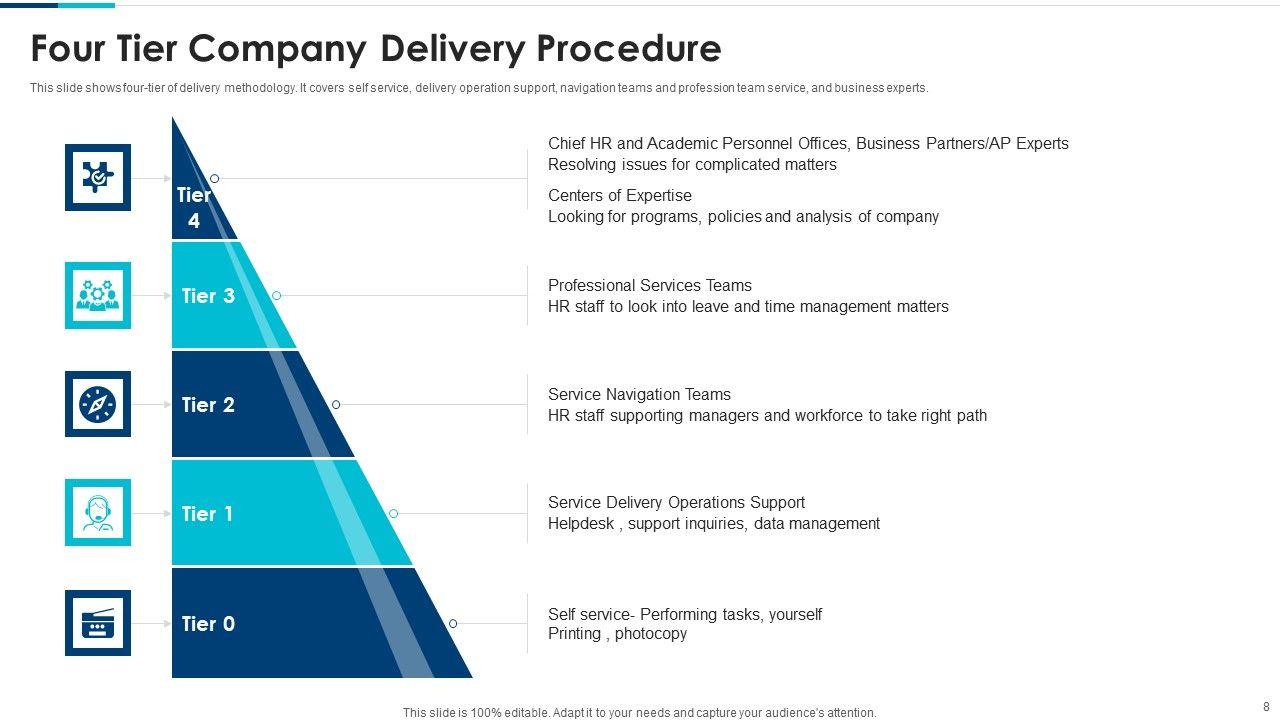 Four Tier Company Delivery Procedure

This slide shows four-tier of delivery methodology. It covers self service, delivery operation support, navigation teams and profession team service, and business experts.

Tier 4

Chief HR and Academic Personnel Offices, Business Partners/AP Experts
Resolving issues for complicated matters

Centers of Expertise
Looking for programs, policies and analysis of company

Tier 3

Professional Services Teams
HR staff to look into leave and time management matters

Tier 2

Service Navigation Teams
HR staff supporting managers and workforce to take right path

Tier 1

Service Delivery Operations Support
Helpdesk , support inquiries, data management

Tier 0

Self service- Performing tasks, yourself
Printing , photocopy

This slide is 100% editable. Adapt it to your needs and capture your audience's attention.

8